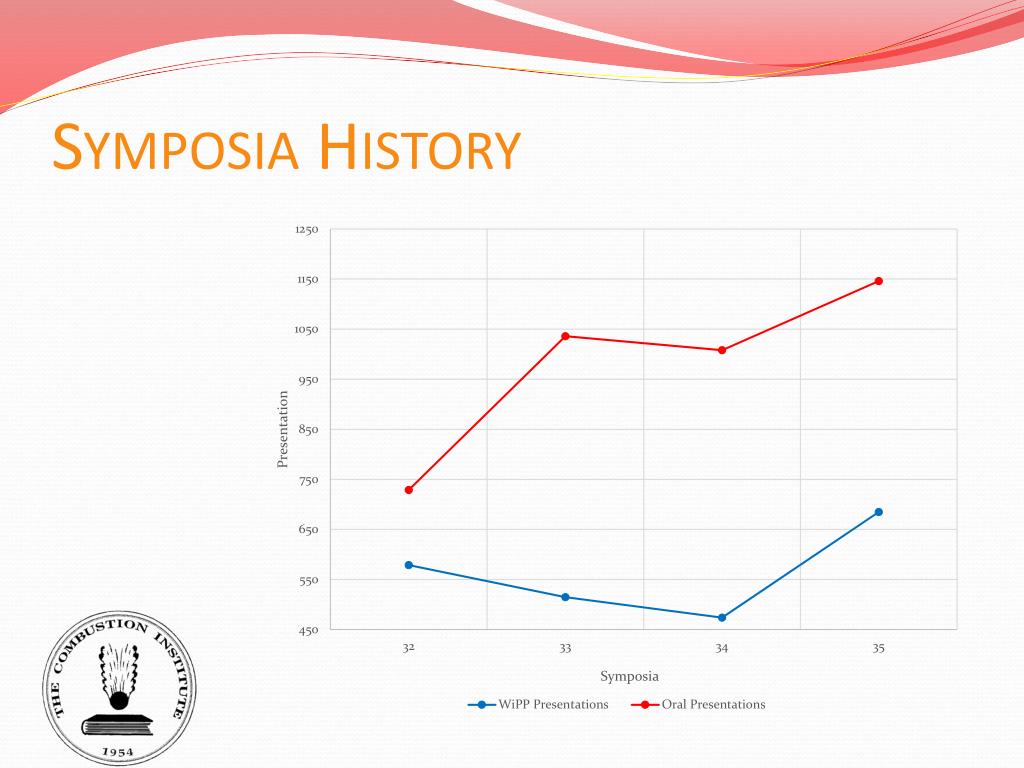 SYMPOSIA HISTORY

1250
1150
1050
950
850
750
650
550
450

Presentation

32
33
34
35

Symposia

WiPP Presentations
Oral Presentations

THE COMBUSTION INSTITUTE
1954